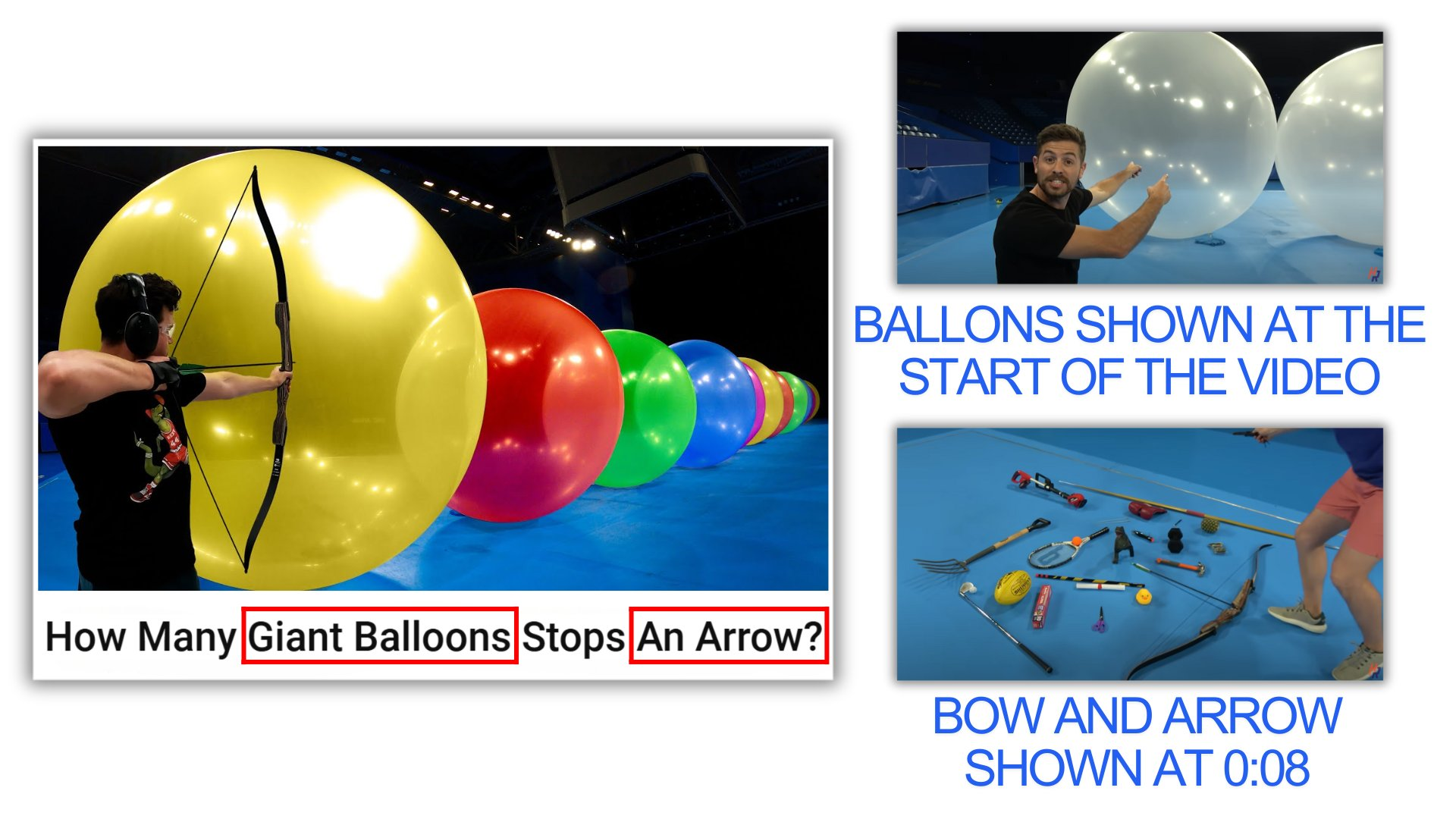 How Many Giant Balloons Stops An Arrow?

BALLONS SHOWN AT THE START OF THE VIDEO

BOW AND ARROW SHOWN AT 0:08